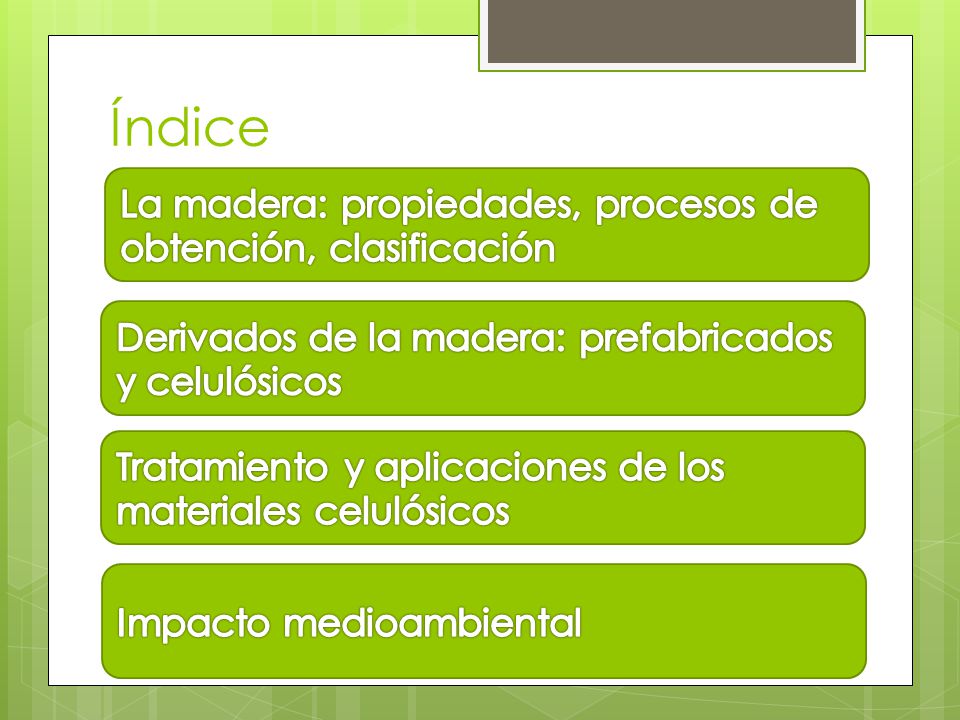 Índice

La madera: propiedades, procesos de obtención, clasificación

Derivados de la madera: prefabricados y celulósicos

Tratamiento y aplicaciones de los materiales celulósicos

Impacto medioambiental